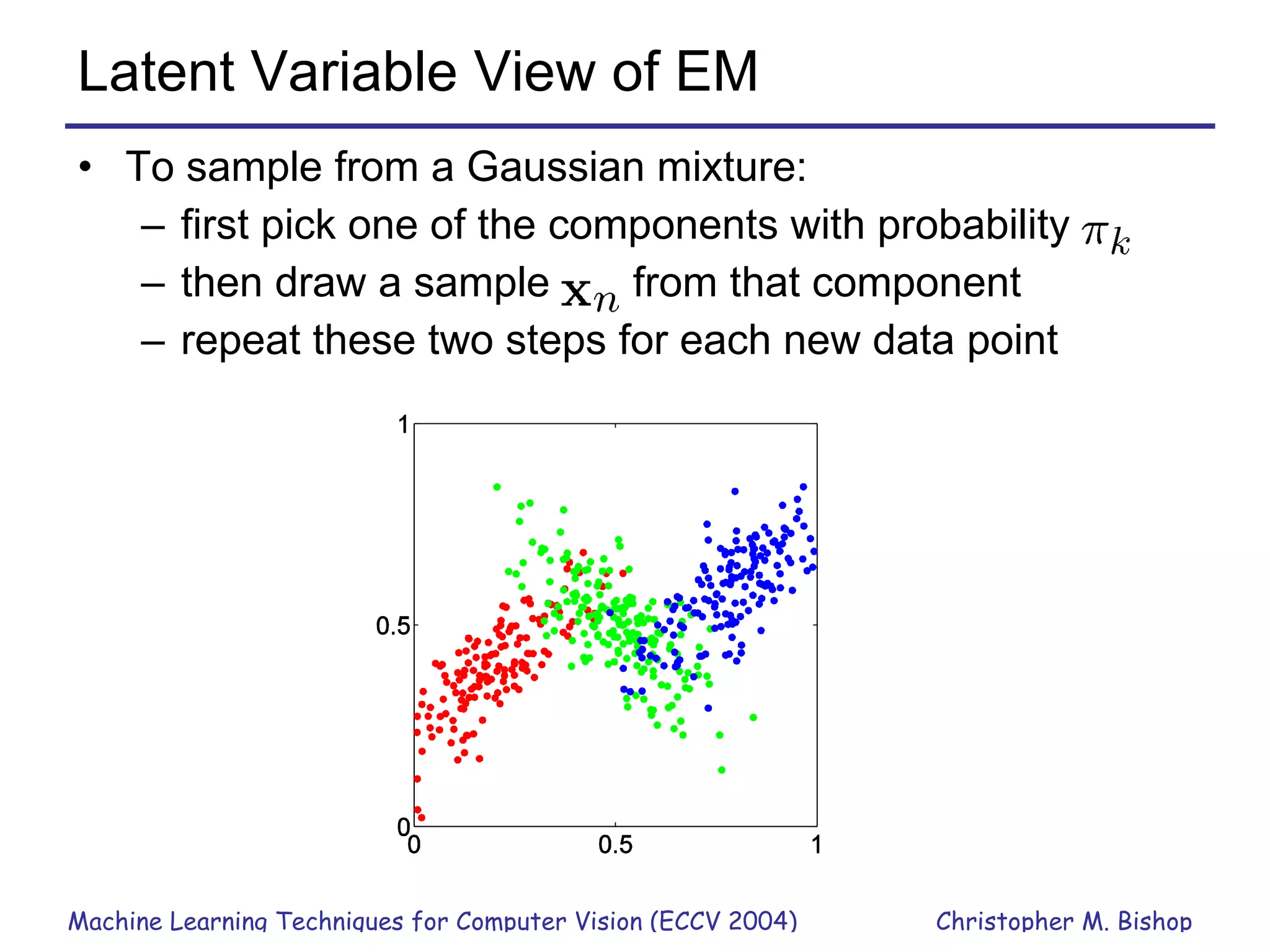 Latent Variable View of EM

• To sample from a Gaussian mixture:
  – first pick one of the components with probability $\pi_k$
  – then draw a sample $\mathbf{x}_n$ from that component
  – repeat these two steps for each new data point

1
0.5
0
0
0.5
1

Machine Learning Techniques for Computer Vision (ECCV 2004)

Christopher M. Bishop